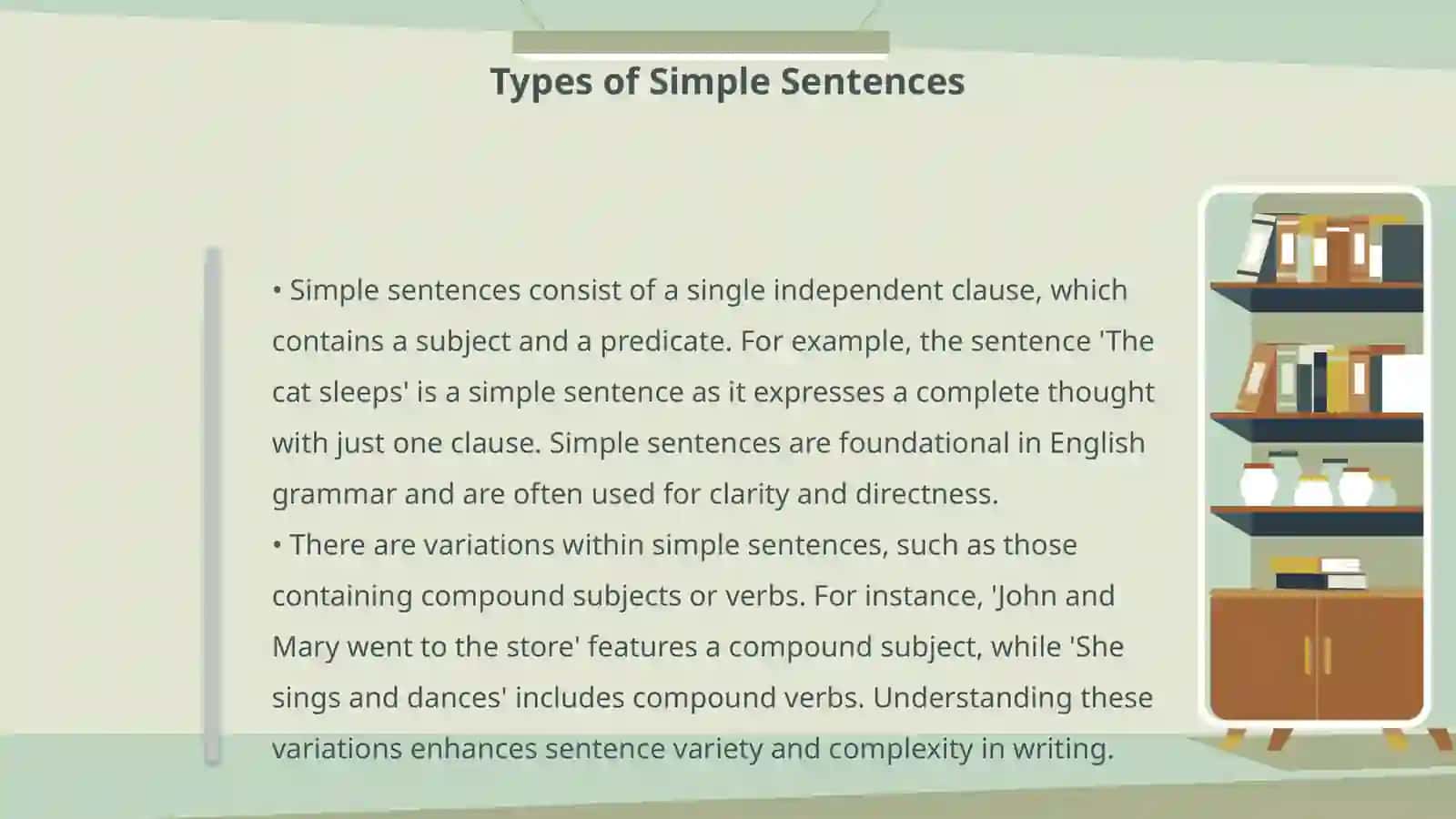 Types of Simple Sentences

• Simple sentences consist of a single independent clause, which contains a subject and a predicate. For example, the sentence 'The cat sleeps' is a simple sentence as it expresses a complete thought with just one clause. Simple sentences are foundational in English grammar and are often used for clarity and directness.
• There are variations within simple sentences, such as those containing compound subjects or verbs. For instance, 'John and Mary went to the store' features a compound subject, while 'She sings and dances' includes compound verbs. Understanding these variations enhances sentence variety and complexity in writing.